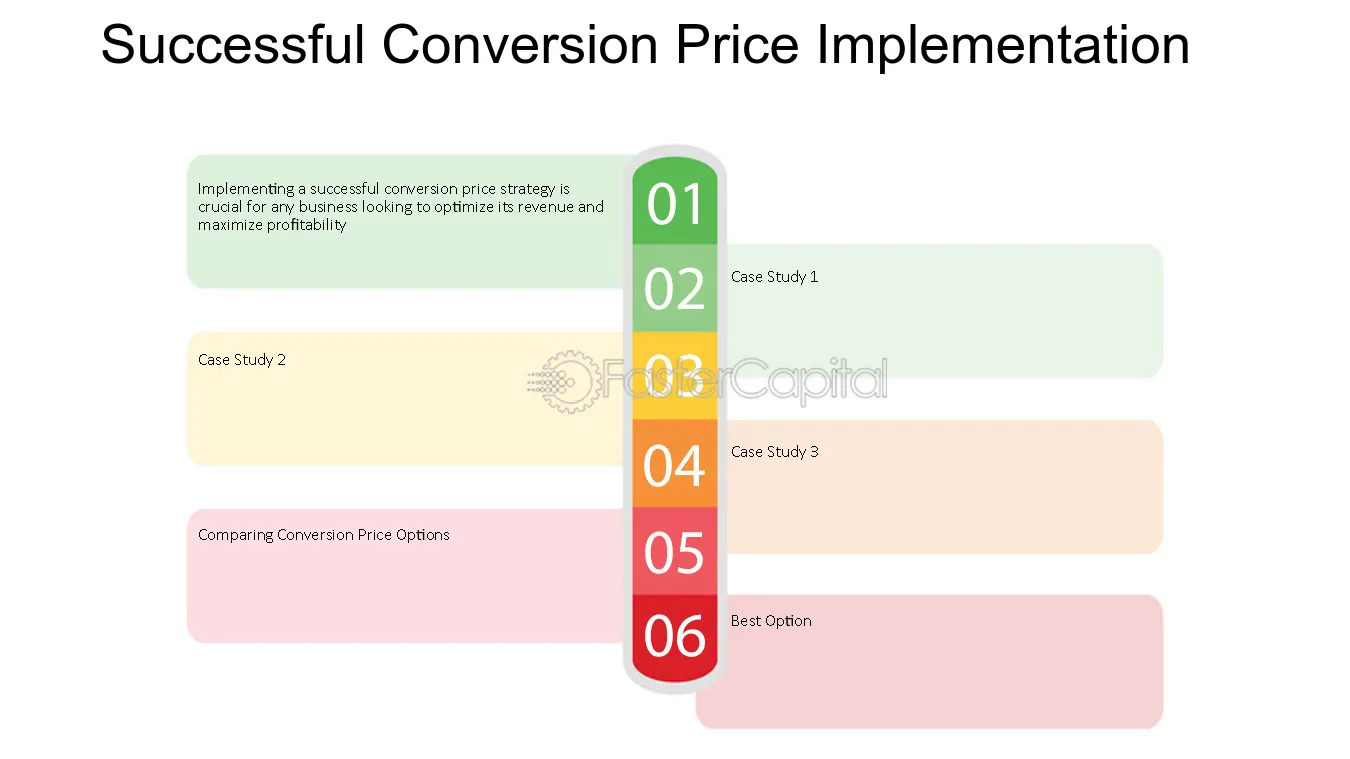 Successful Conversion Price Implementation

01

Implementing a successful conversion price strategy is crucial for any business looking to optimize its revenue and maximize profitability

02

Case Study 1

03

Case Study 2

FasterCapital

04

Case Study 3

05

Comparing Conversion Price Options

06

Best Option